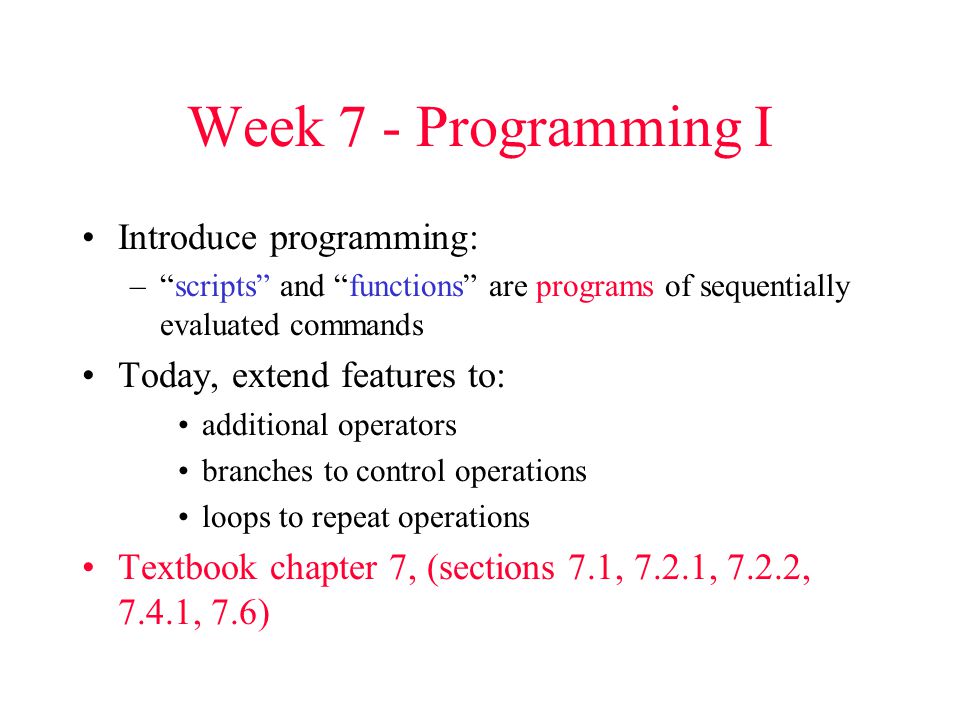 Week 7 - Programming I

• Introduce programming:
  – “scripts” and “functions” are programs of sequentially evaluated commands
• Today, extend features to:
  • additional operators
  • branches to control operations
  • loops to repeat operations
• Textbook chapter 7, (sections 7.1, 7.2.1, 7.2.2, 7.4.1, 7.6)